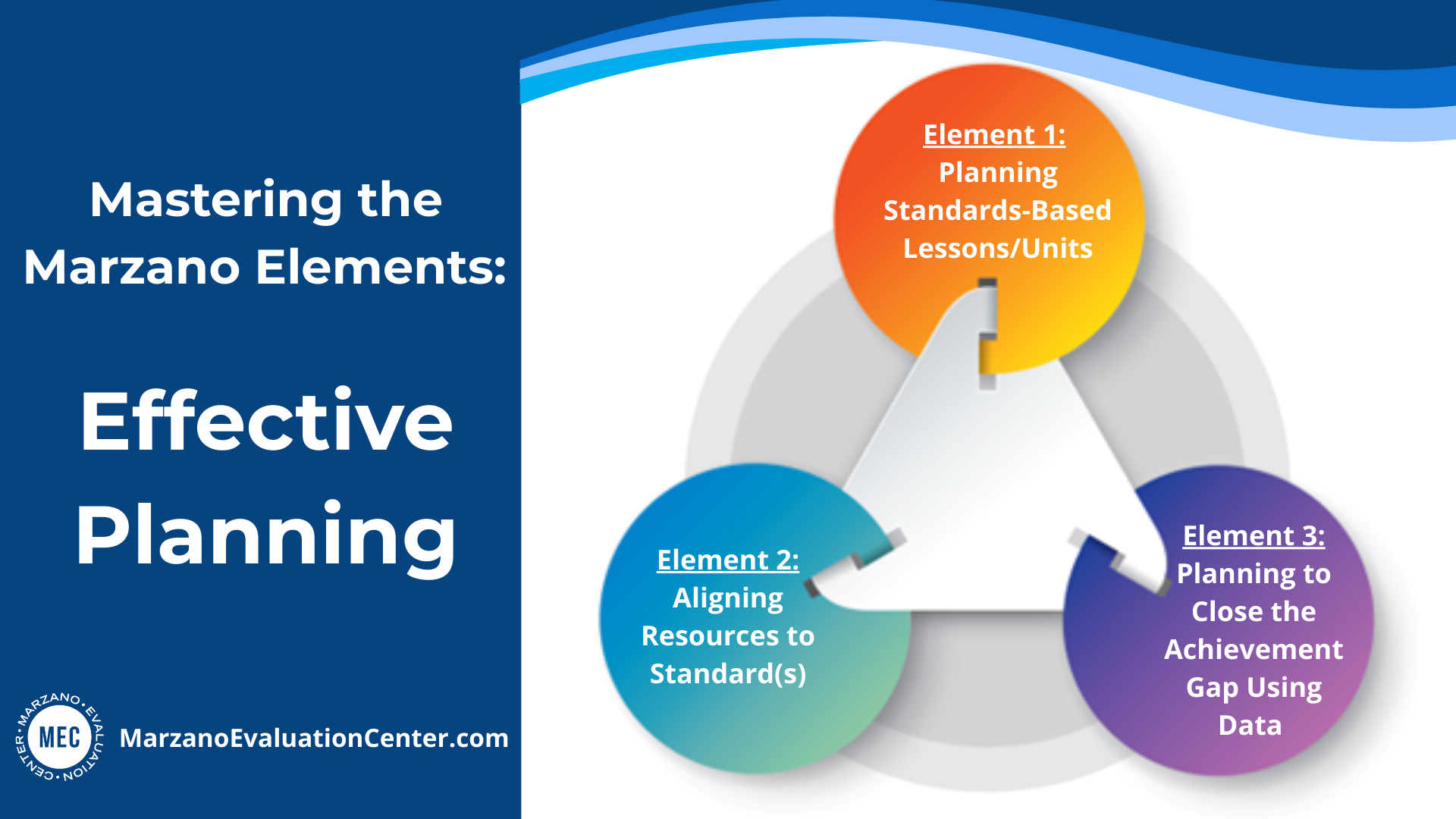 Mastering the Marzano Elements:

Effective Planning

MARZANO • EVALUATION • CENTER •
MEC

MarzanoEvaluationCenter.com

Element 1:
Planning Standards-Based Lessons/Units

Element 2:
Aligning Resources to Standard(s)

Element 3:
Planning to Close the Achievement Gap Using Data